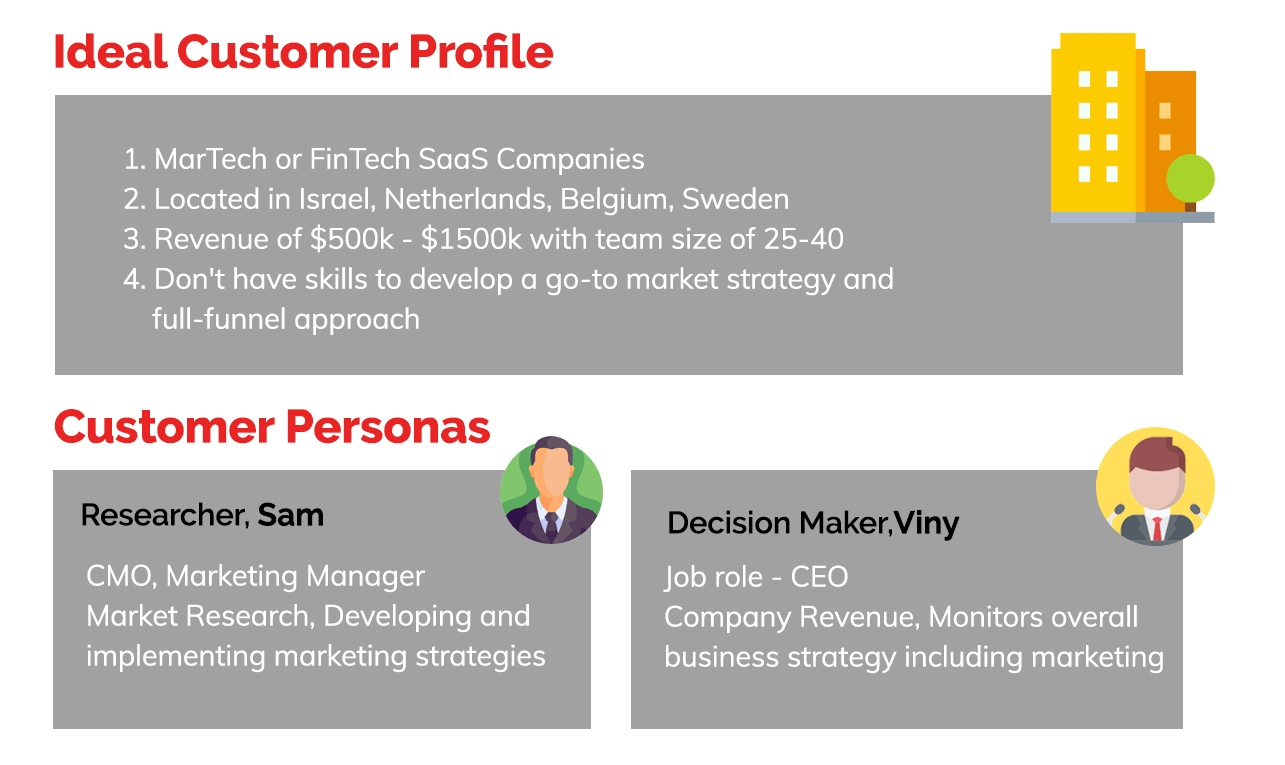 Ideal Customer Profile

1. MarTech or FinTech SaaS Companies
2. Located in Israel, Netherlands, Belgium, Sweden
3. Revenue of \$500k - \$1500k with team size of 25-40
4. Don't have skills to develop a go-to market strategy and full-funnel approach

Customer Personas

Researcher, Sam

CMO, Marketing Manager
Market Research, Developing and implementing marketing strategies

Decision Maker,Viny

Job role - CEO
Company Revenue, Monitors overall business strategy including marketing